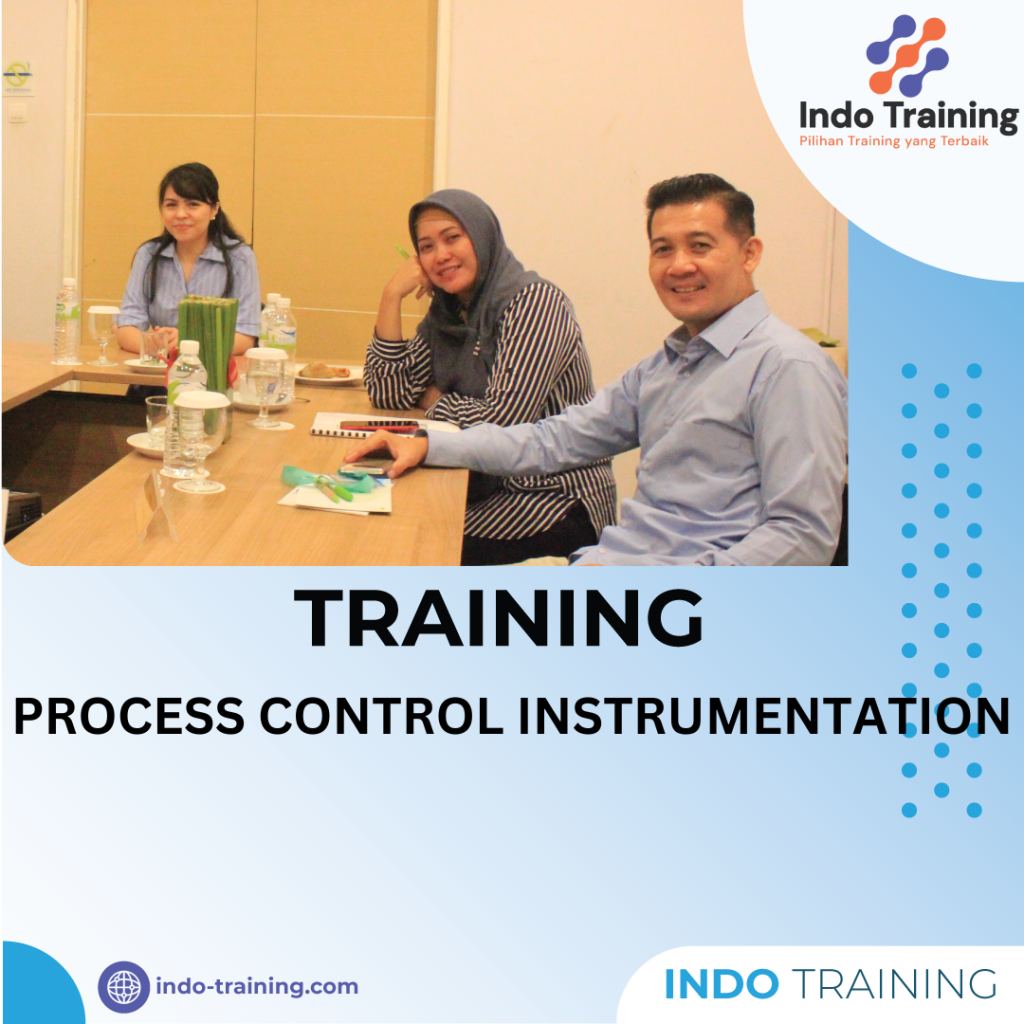 Indo Training
Pilihan Training yang Terbaik

TRAINING

PROCESS CONTROL INSTRUMENTATION

indo-training.com

INDO TRAINING